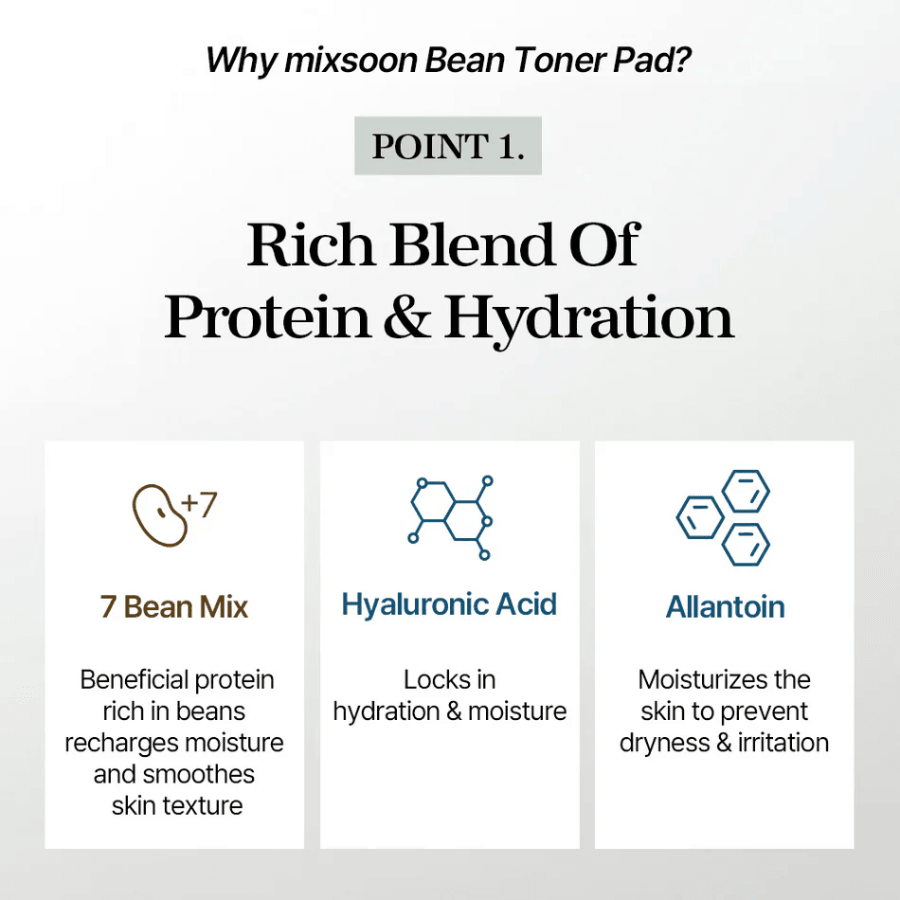 Why mixsoon Bean Toner Pad?

POINT 1.

Rich Blend Of Protein & Hydration

+7

7 Bean Mix

Beneficial protein rich in beans recharges moisture and smoothes skin texture

Hyaluronic Acid

Locks in hydration & moisture

Allantoin

Moisturizes the skin to prevent dryness & irritation